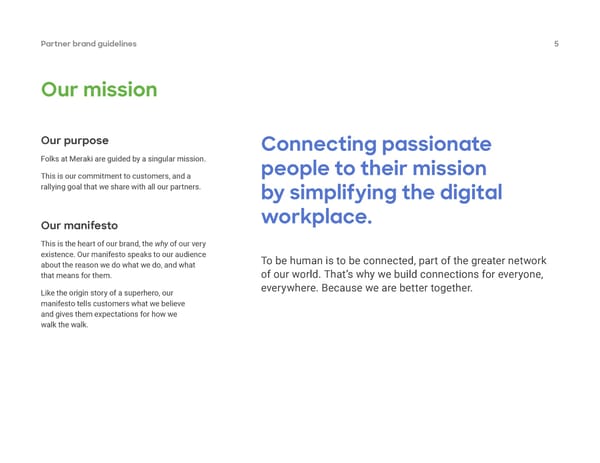 Partner brand guidelines

5

Our mission

Our purpose

Folks at Meraki are guided by a singular mission.

This is our commitment to customers, and a rallying goal that we share with all our partners.

Our manifesto

This is the heart of our brand, the why of our very existence. Our manifesto speaks to our audience about the reason we do what we do, and what that means for them.

Like the origin story of a superhero, our manifesto tells customers what we believe and gives them expectations for how we walk the walk.

Connecting passionate people to their mission by simplifying the digital workplace.

To be human is to be connected, part of the greater network of our world. That's why we build connections for everyone, everywhere. Because we are better together.